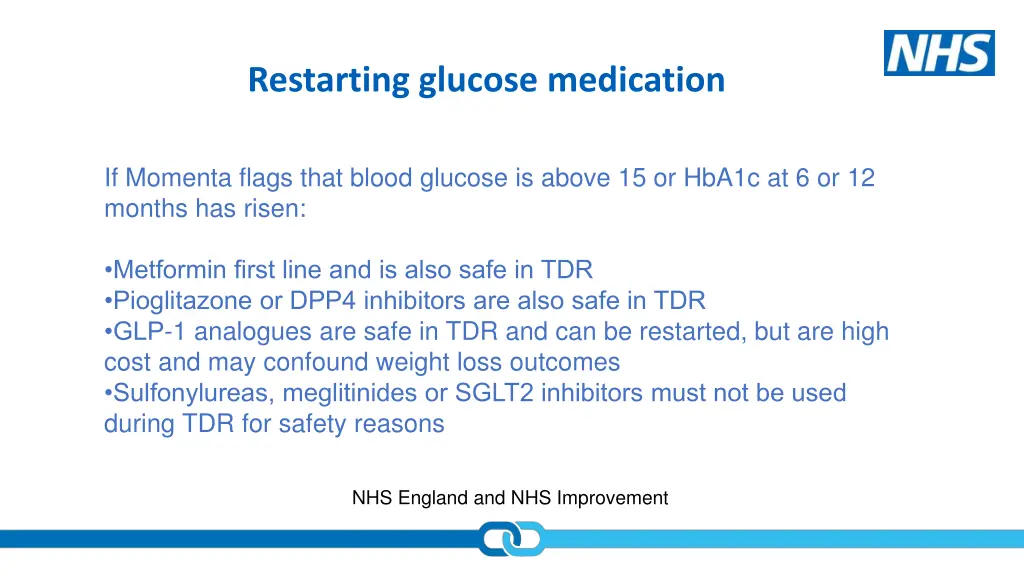 NHS

Restarting glucose medication

If Momenta flags that blood glucose is above 15 or HbA1c at 6 or 12 months has risen:

•Metformin first line and is also safe in TDR
•Pioglitazone or DPP4 inhibitors are also safe in TDR
•GLP-1 analogues are safe in TDR and can be restarted, but are high cost and may confound weight loss outcomes
•Sulfonylureas, meglitinides or SGLT2 inhibitors must not be used during TDR for safety reasons

NHS England and NHS Improvement